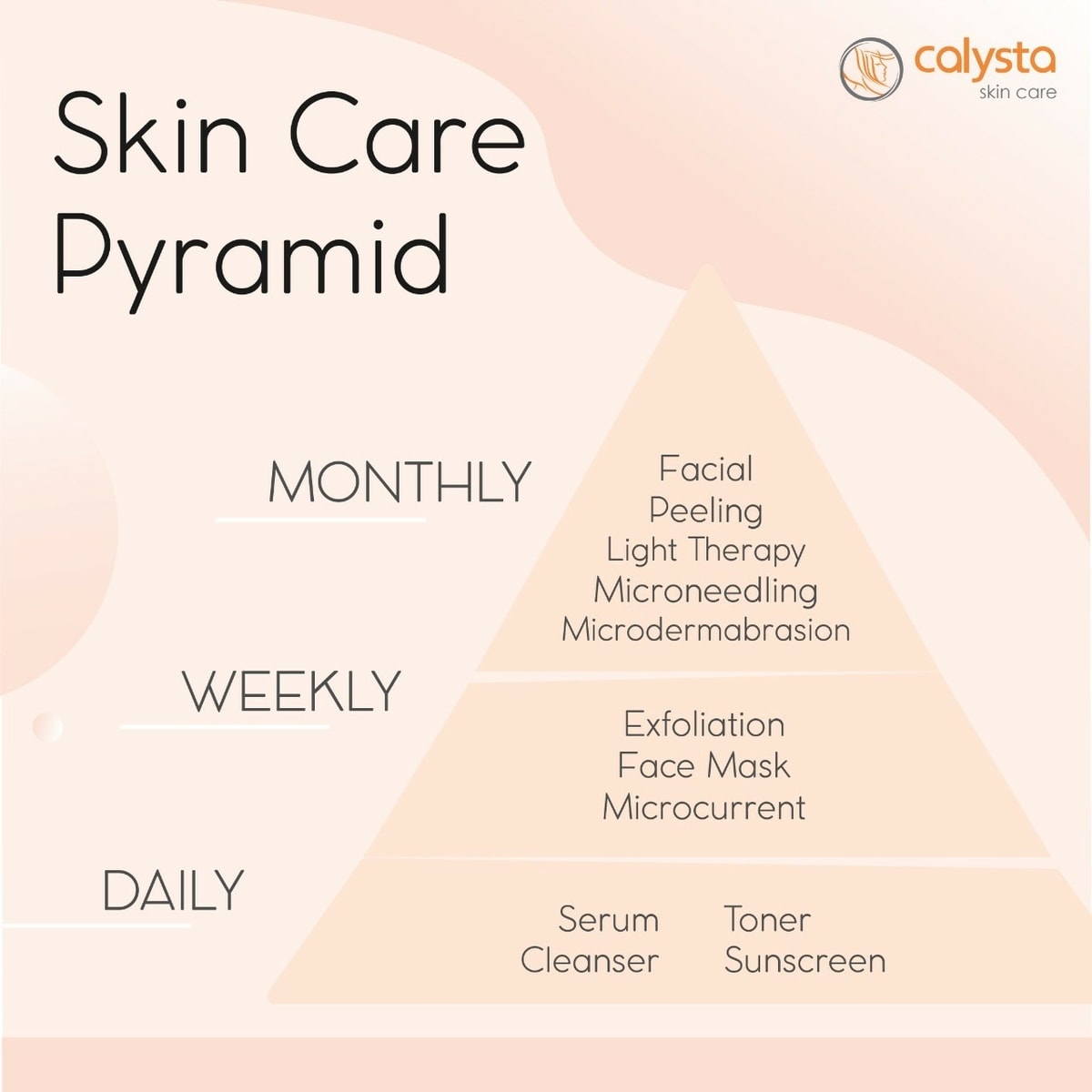 calysta
skin care

Skin Care Pyramid

MONTHLY

Facial
Peeling
Light Therapy
Microneedling
Microdermabrasion

WEEKLY

Exfoliation
Face Mask
Microcurrent

DAILY

Serum
Cleanser

Toner
Sunscreen